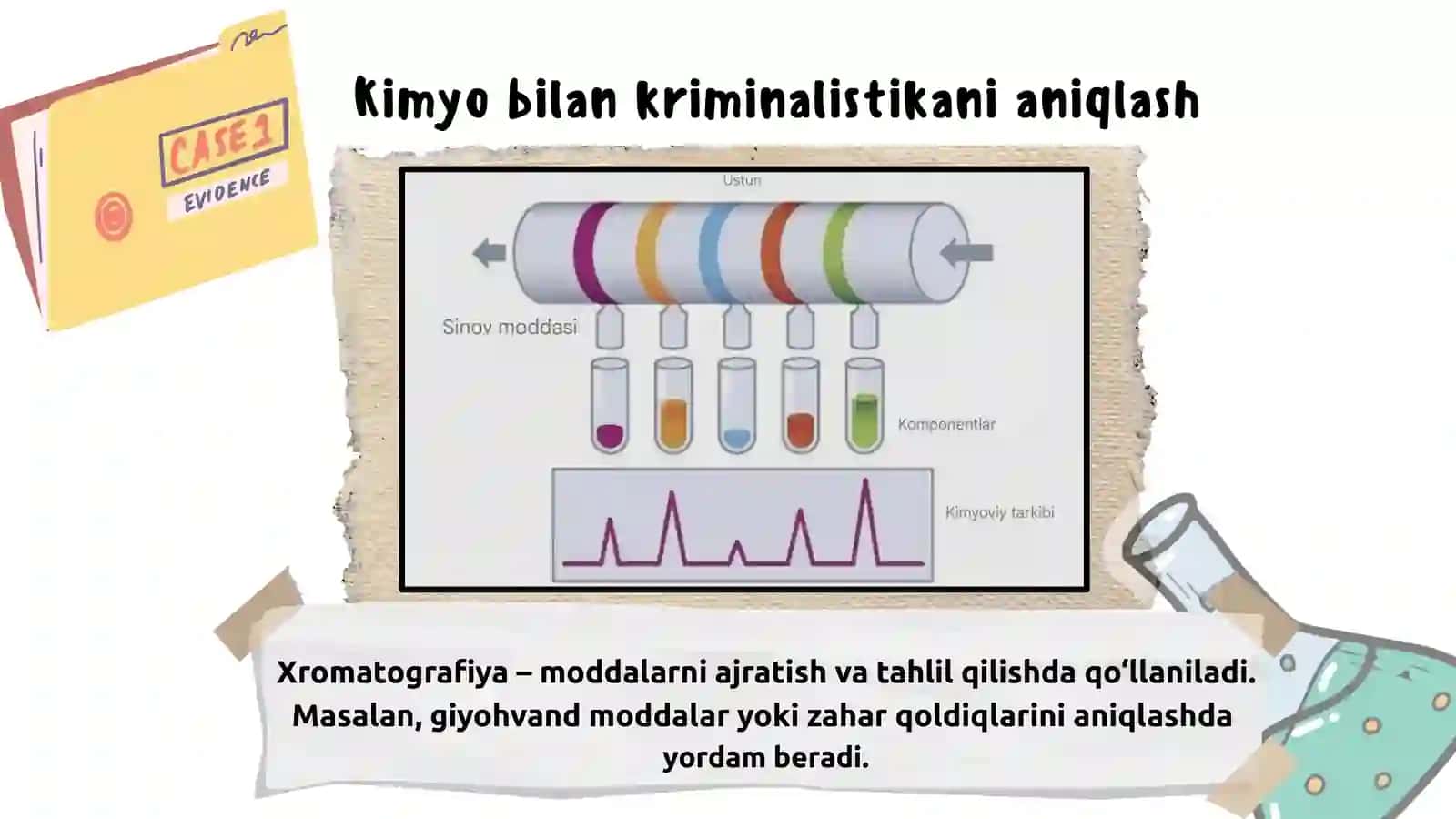 CASE 1
EVIDENCE

Kimyo bilan kriminalistikani aniqlash

Ustun
Sinov moddasi
Komponentlar
Kimyoviy tarkibi

Xromatografiya – moddalarni ajratish va tahlil qilishda qo‘llaniladi. Masalan, giyohvand moddalar yoki zahar qoldiqlarini aniqlashda yordam beradi.